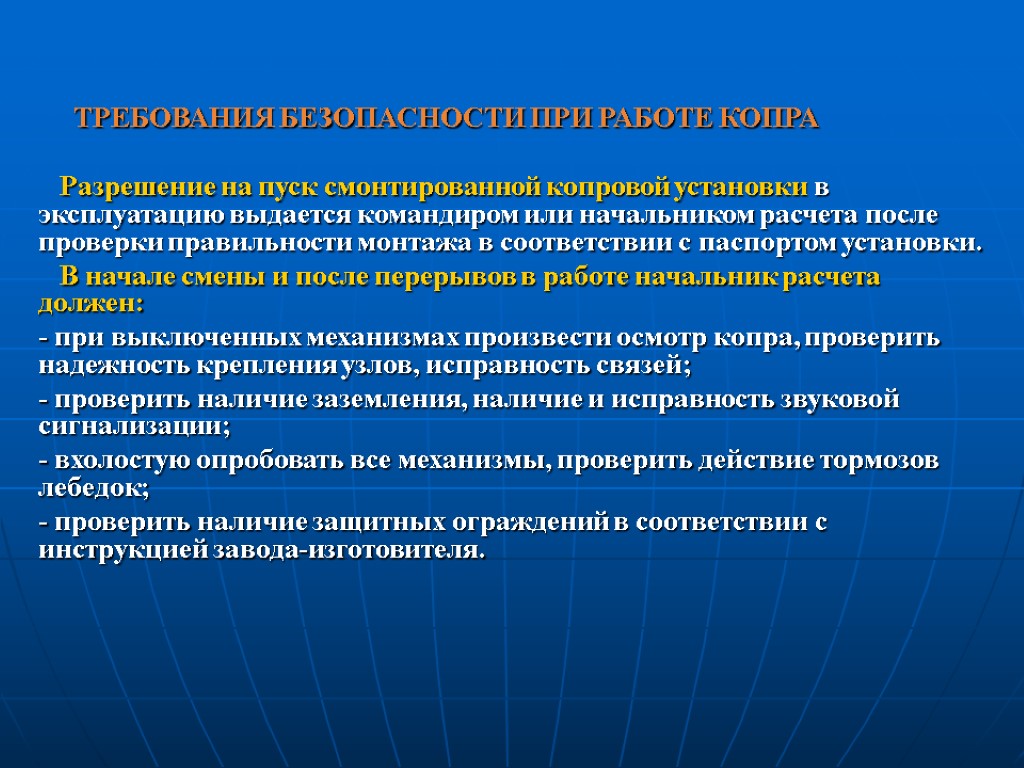 ТРЕБОВАНИЯ БЕЗОПАСНОСТИ ПРИ РАБОТЕ КОПРА

Разрешение на пуск смонтированной копровой установки в эксплуатацию выдается командиром или начальником расчета после проверки правильности монтажа в соответствии с паспортом установки.

В начале смены и после перерывов в работе начальник расчета должен:

- при выключенных механизмах произвести осмотр копра, проверить надежность крепления узлов, исправность связей;

- проверить наличие заземления, наличие и исправность звуковой сигнализации;

- вхолостую опробовать все механизмы, проверить действие тормозов лебедок;

- проверить наличие защитных ограждений в соответствии с инструкцией завода-изготовителя.